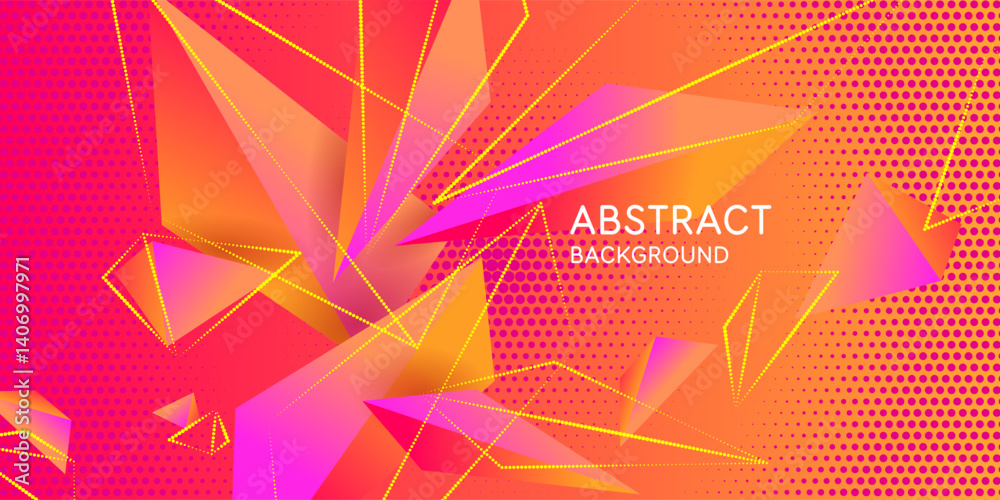 ABSTRACT
BACKGROUND

Adobe Stock | #1406997971